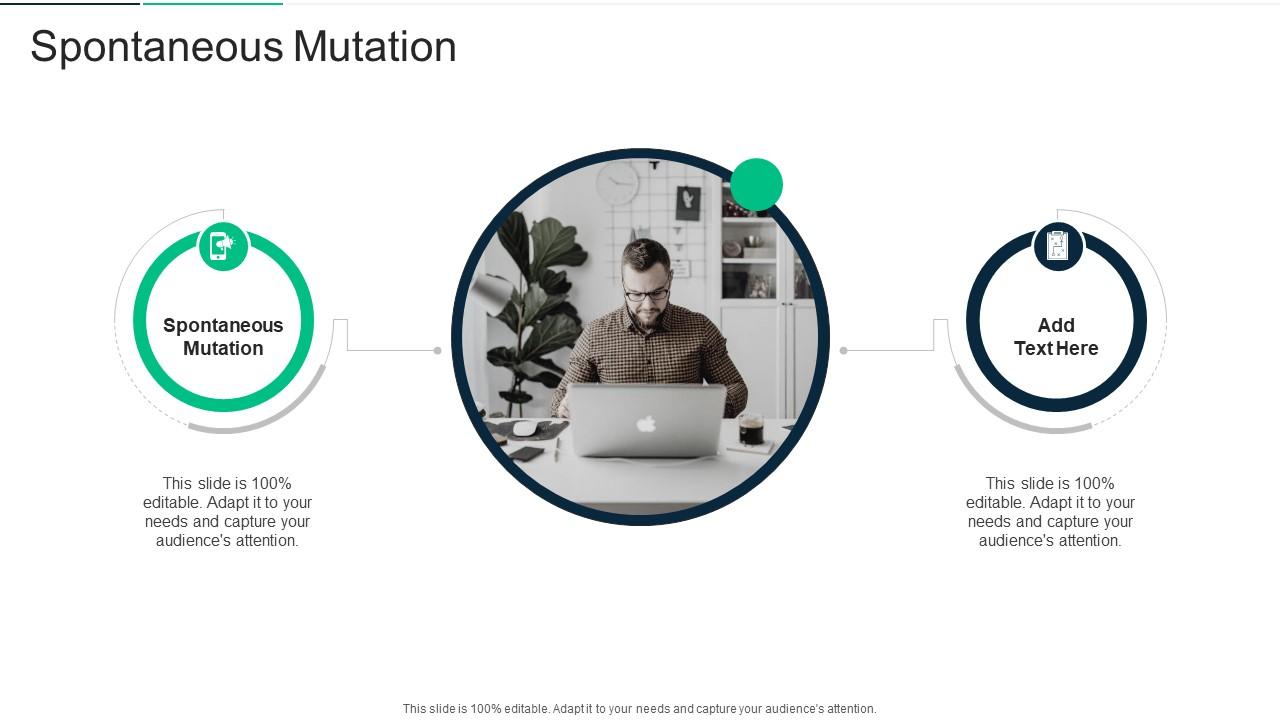 Spontaneous Mutation

Spontaneous Mutation

This slide is 100% editable. Adapt it to your needs and capture your audience's attention.

Add Text Here

This slide is 100% editable. Adapt it to your needs and capture your audience's attention.

This slide is 100% editable. Adapt it to your needs and capture your audience's attention.